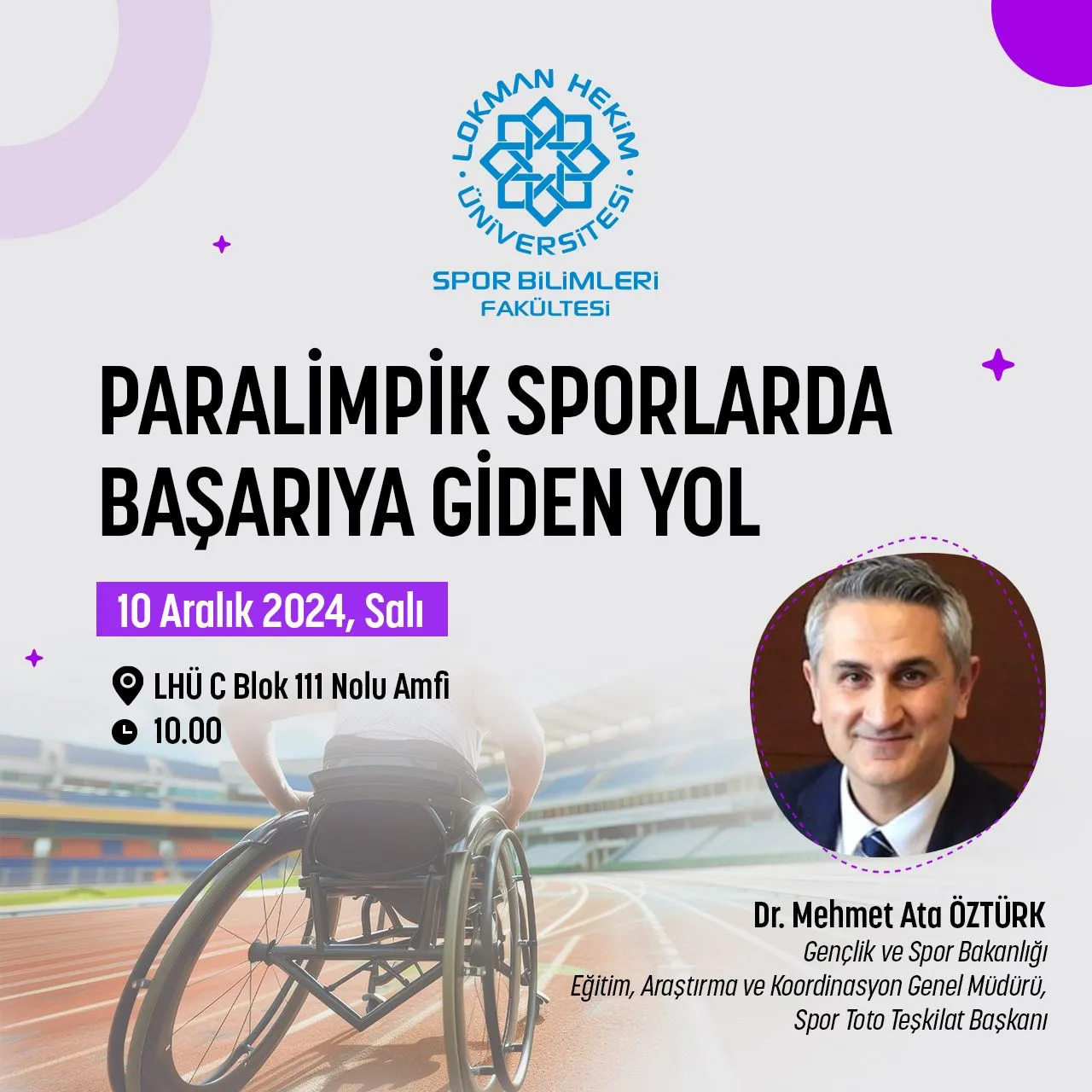 LOKMAN HEKİM ÜNİVERSİTESİ

SPOR BİLİMLERİ FAKÜLTESİ

PARALİMPİK SPORLARDA BAŞARIYA GİDEN YOL

10 Aralık 2024, Salı

LHÜ C Blok 111 Nolu Amfi

10.00

Dr. Mehmet Ata ÖZTÜRK

Gençlik ve Spor Bakanlığı
Eğitim, Araştırma ve Koordinasyon Genel Müdürü,
Spor Toto Teşkilat Başkanı